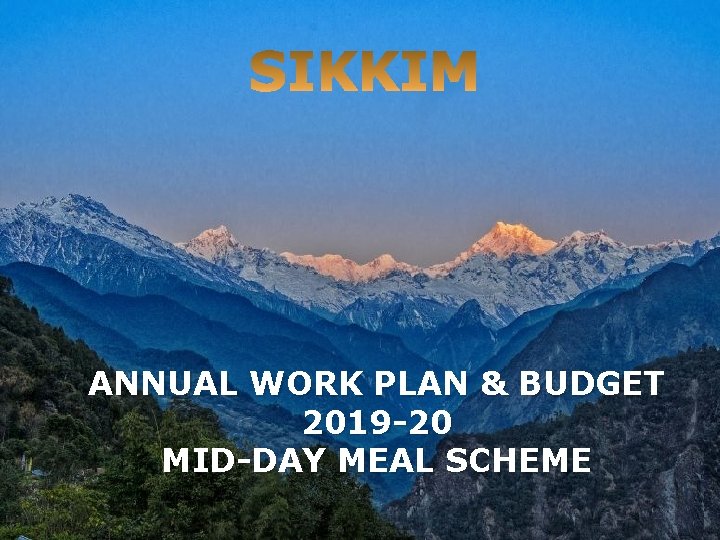 SIKKIM

ANNUAL WORK PLAN & BUDGET
2019-20
MID-DAY MEAL SCHEME